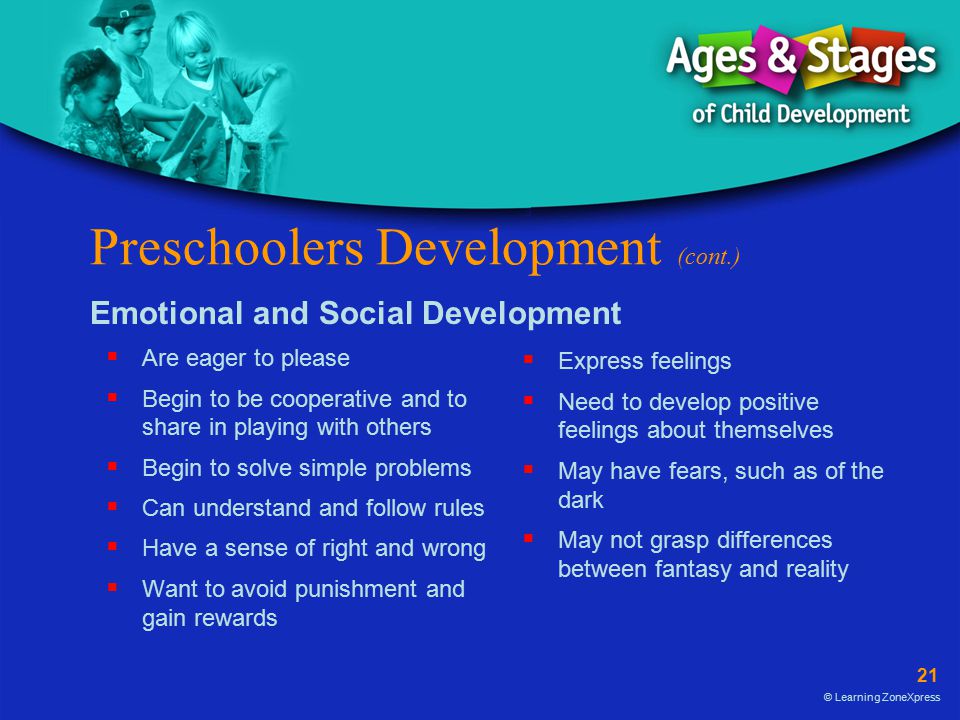 Ages & Stages
of Child Development

Preschoolers Development (cont.)

Emotional and Social Development

- Are eager to please
- Begin to be cooperative and to share in playing with others
- Begin to solve simple problems
- Can understand and follow rules
- Have a sense of right and wrong
- Want to avoid punishment and gain rewards

- Express feelings
- Need to develop positive feelings about themselves
- May have fears, such as of the dark
- May not grasp differences between fantasy and reality

21

© Learning ZoneXpress